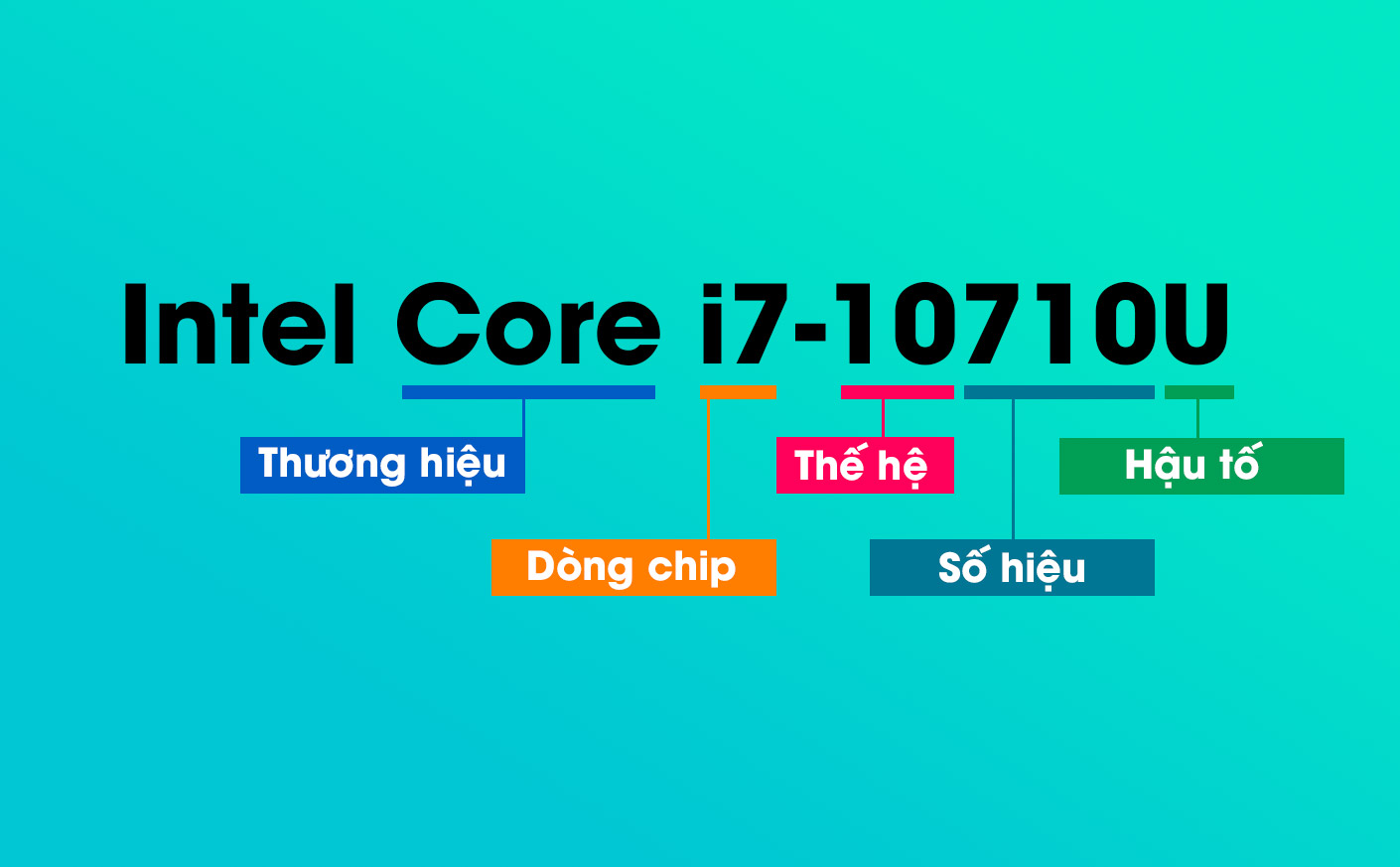 Intel Core i7-10710U

Thương hiệu

Dòng chip

Thế hệ

Số hiệu

Hậu tố